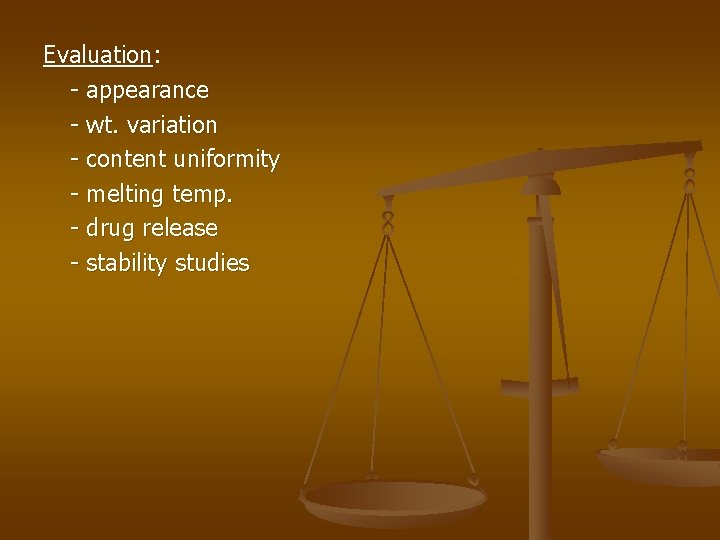 Evaluation:
- appearance
- wt. variation
- content uniformity
- melting temp.
- drug release
- stability studies